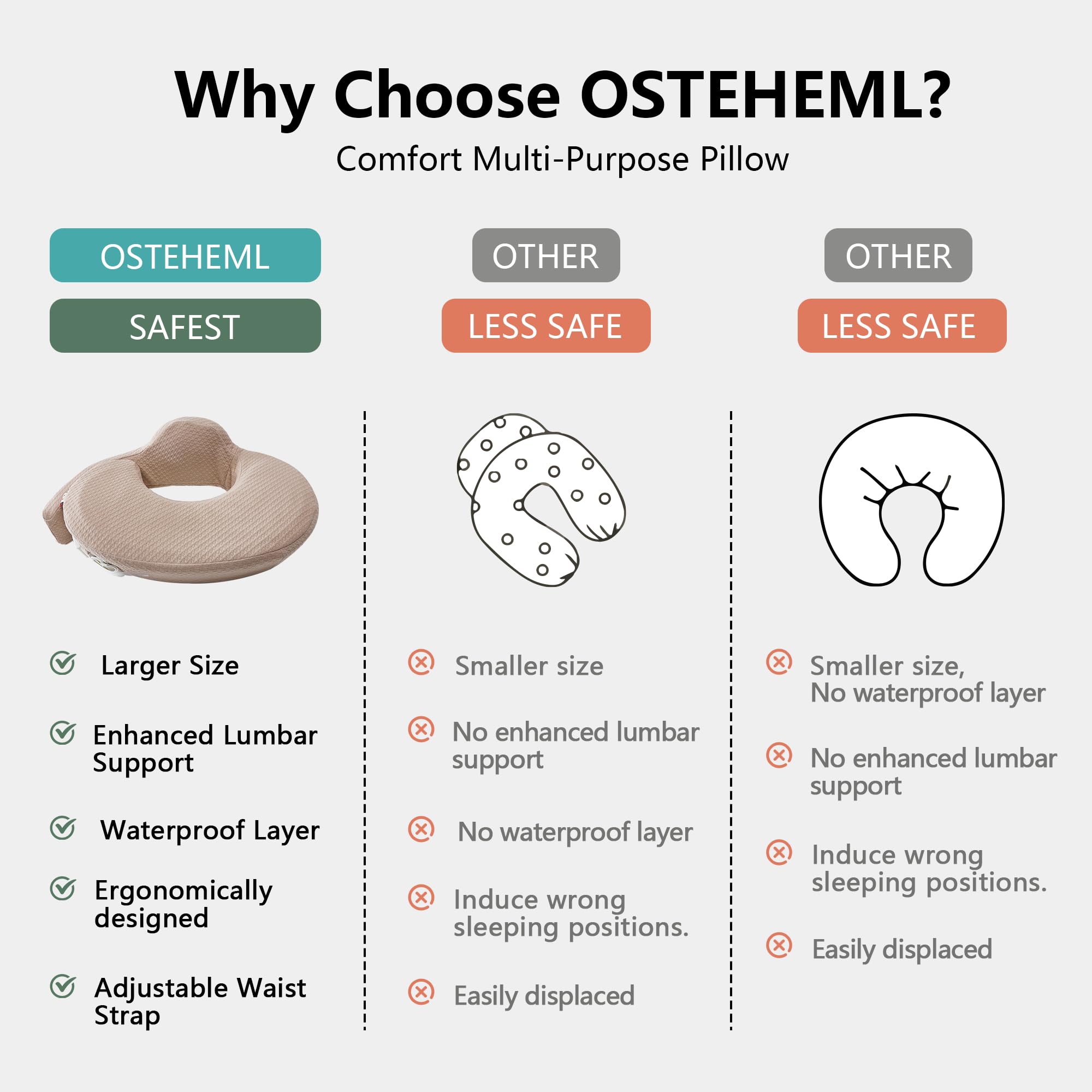 Why Choose OSTEHEML?

Comfort Multi-Purpose Pillow

OSTEHEML

SAFEST

Larger Size

Enhanced Lumbar Support

Waterproof Layer

Ergonomically designed

Adjustable Waist Strap

OTHER

LESS SAFE

Smaller size

No enhanced lumbar support

No waterproof layer

Induce wrong sleeping positions.

Easily displaced

OTHER

LESS SAFE

Smaller size,
No waterproof layer

No enhanced lumbar support

Induce wrong sleeping positions.

Easily displaced